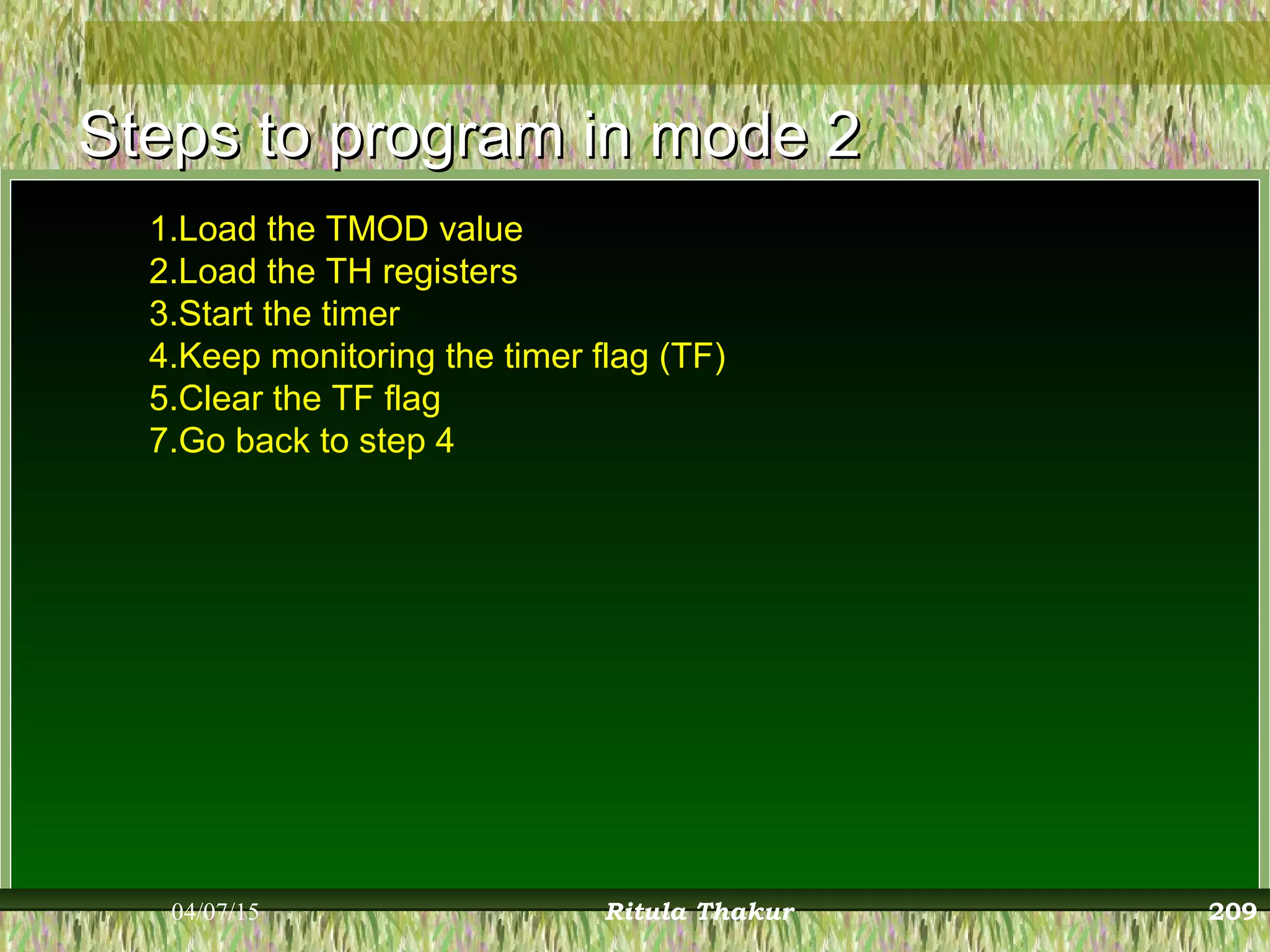 Steps to program in mode 2

1.Load the TMOD value
2.Load the TH registers
3.Start the timer
4.Keep monitoring the timer flag (TF)
5.Clear the TF flag
7.Go back to step 4

04/07/15 Ritula Thakur 209